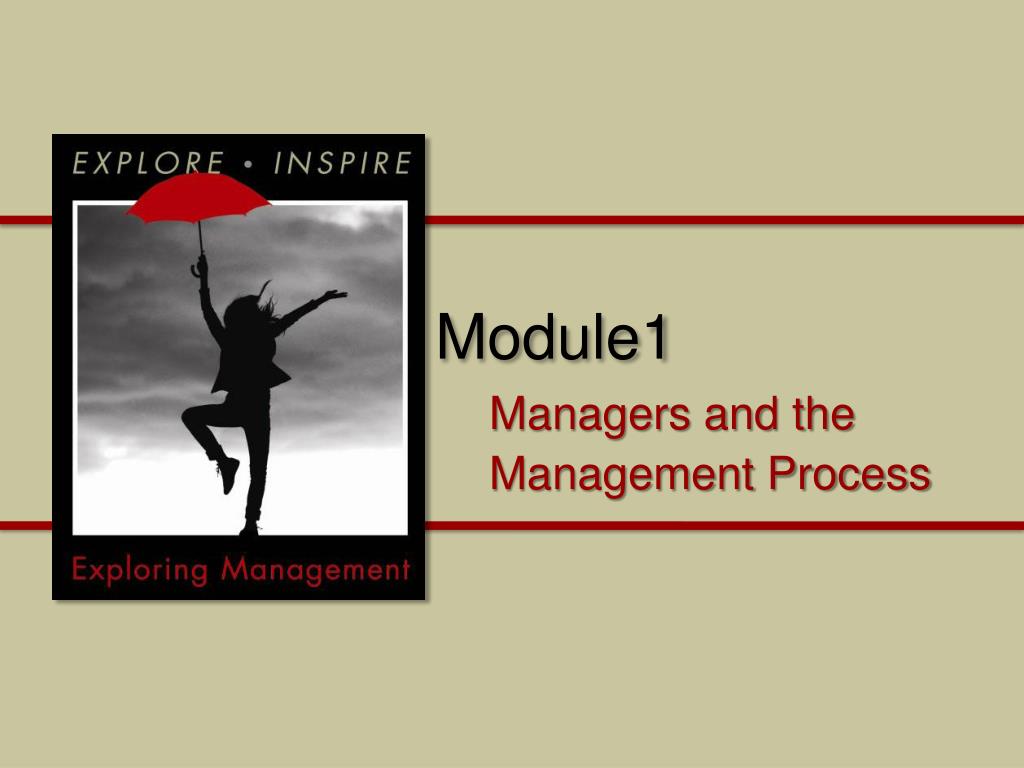 EXPLORE • INSPIRE

Exploring Management

Module1

Managers and the Management Process